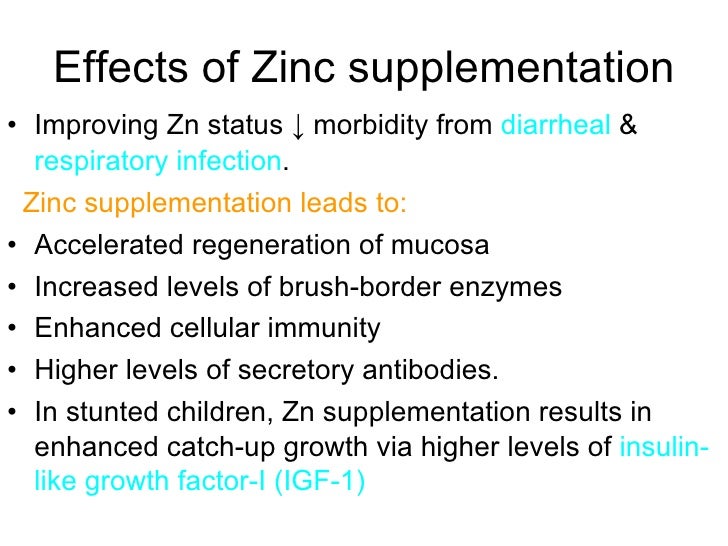 Effects of Zinc supplementation

• Improving Zn status ↓ morbidity from diarrheal & respiratory infection.

Zinc supplementation leads to:

• Accelerated regeneration of mucosa
• Increased levels of brush-border enzymes
• Enhanced cellular immunity
• Higher levels of secretory antibodies.
• In stunted children, Zn supplementation results in enhanced catch-up growth via higher levels of insulin-like growth factor-I (IGF-1)